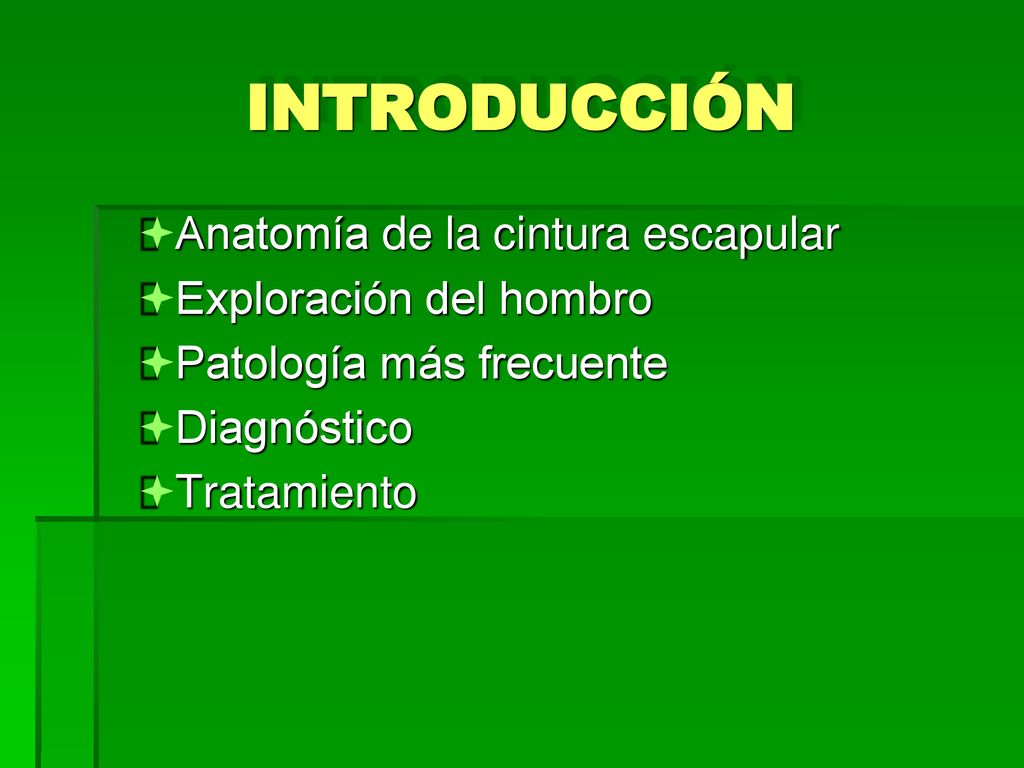 INTRODUCCIÓN

Anatomía de la cintura escapular
Exploración del hombro
Patología más frecuente
Diagnóstico
Tratamiento